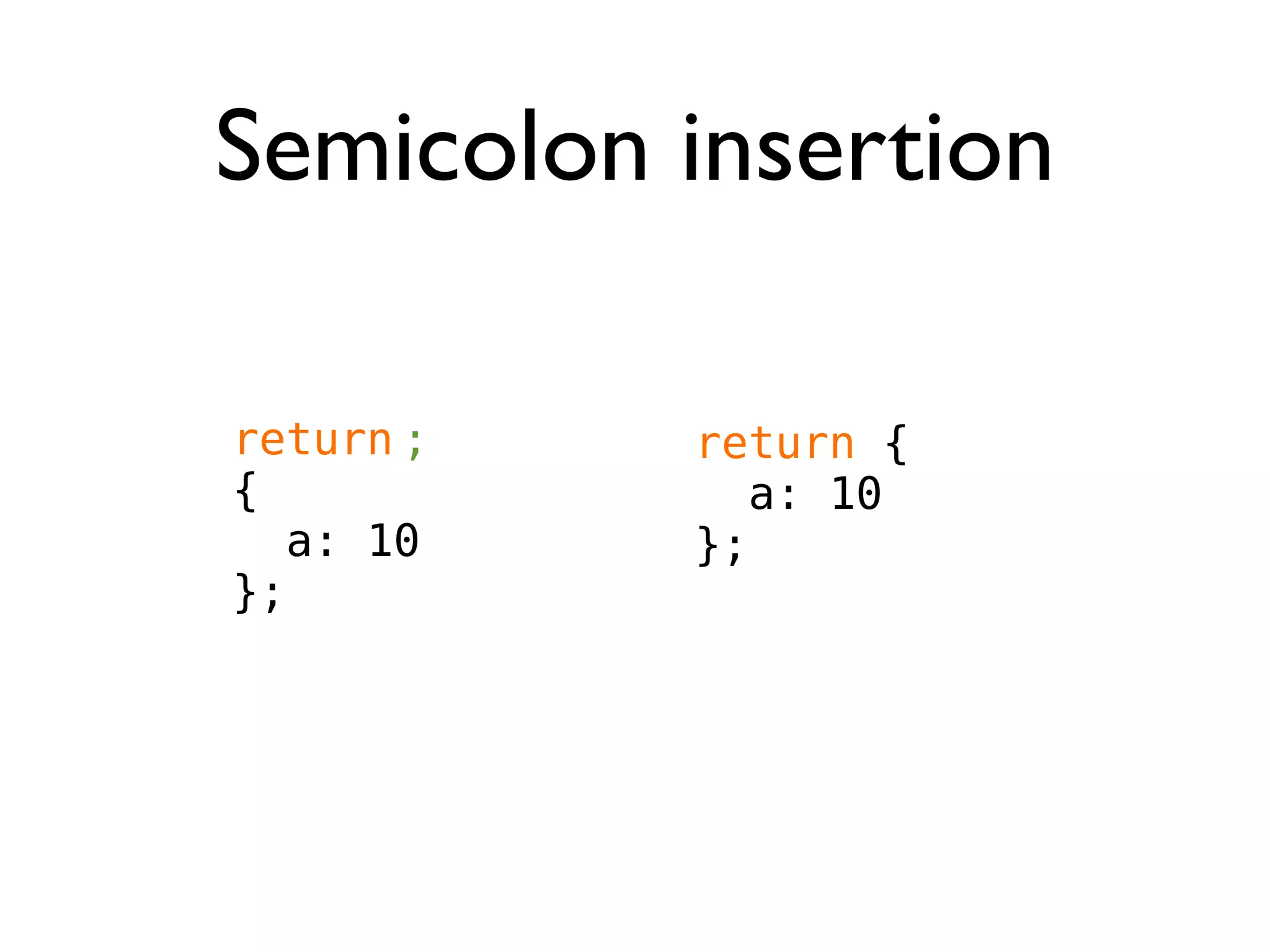 Semicolon insertion

return;
{
  a: 10
};

return {
  a: 10
};